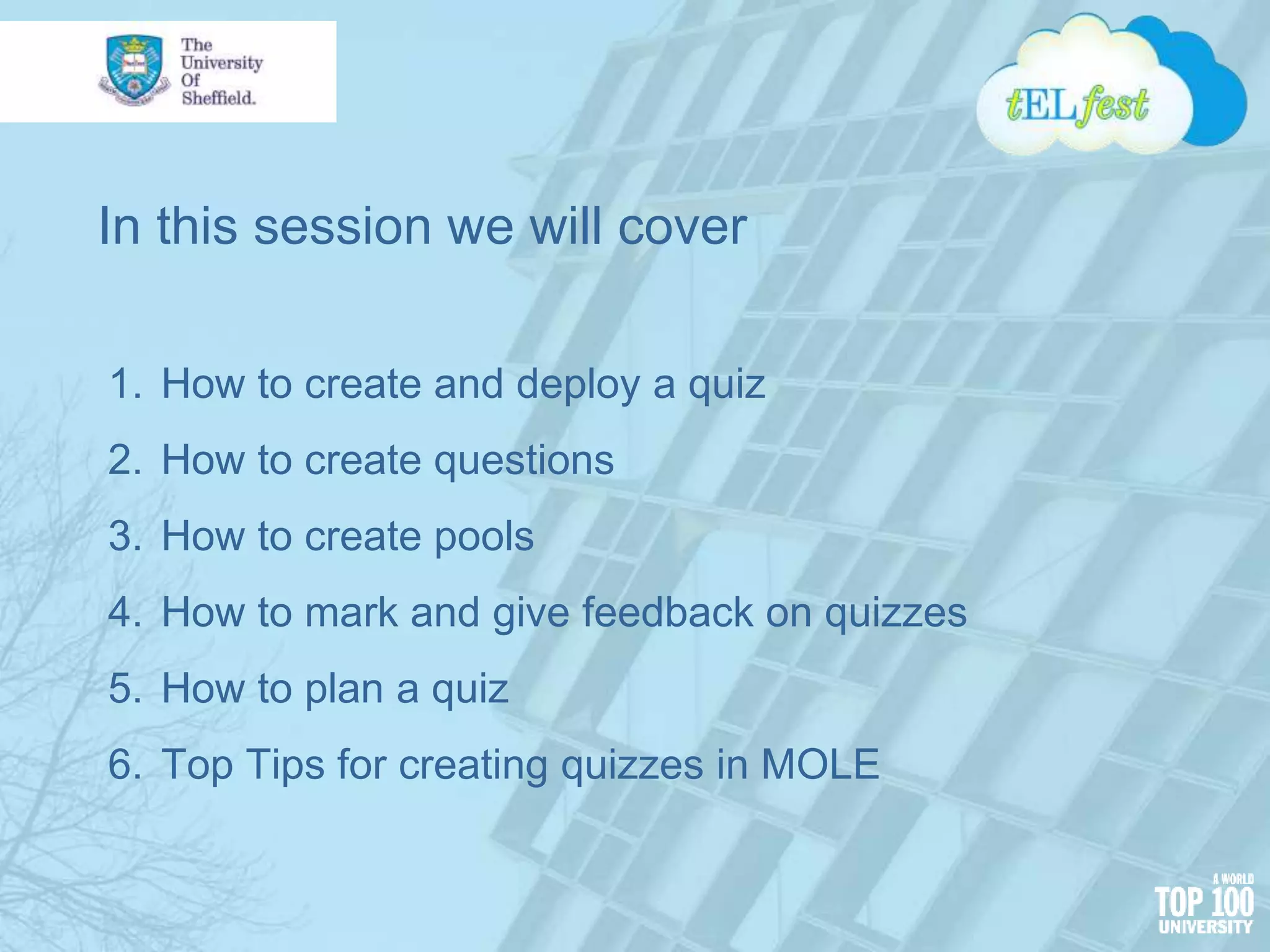 The University Of Sheffield.

tELfest

In this session we will cover

1. How to create and deploy a quiz
2. How to create questions
3. How to create pools
4. How to mark and give feedback on quizzes
5. How to plan a quiz
6. Top Tips for creating quizzes in MOLE

A WORLD TOP 100 UNIVERSITY